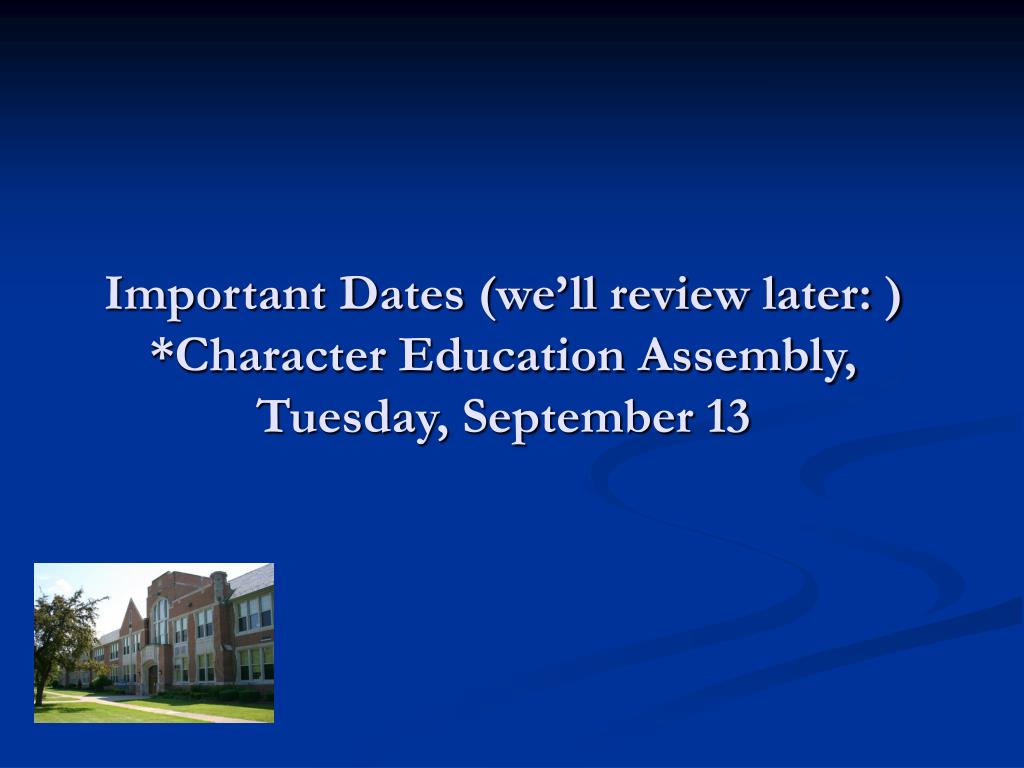 Important Dates (we’ll review later: )
*Character Education Assembly, Tuesday, September 13